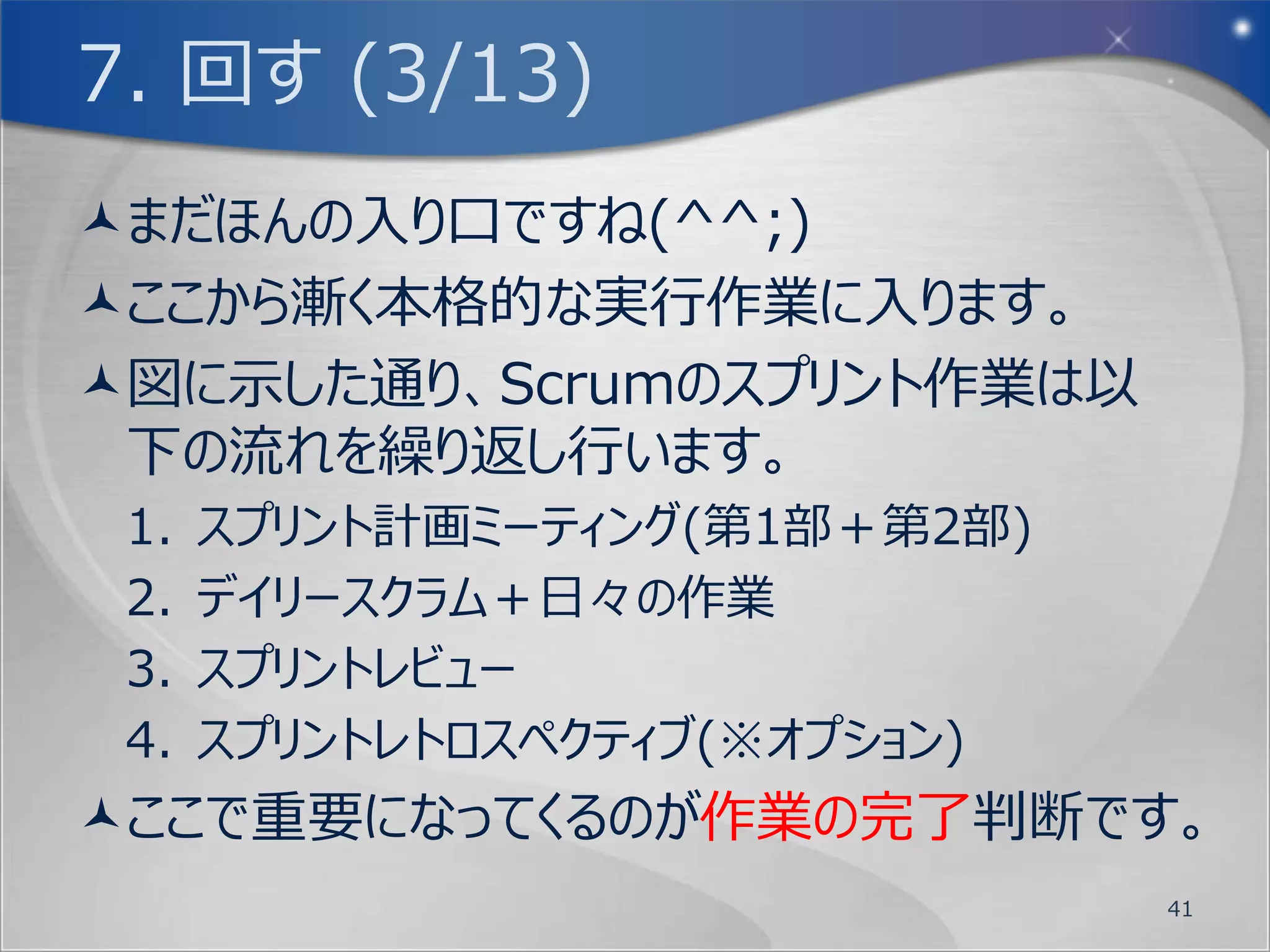 7. 回す (3/13)

まだほんの入り口ですね(^^;)

ここから漸く本格的な実行作業に入ります。

図に示した通り、Scrumのスプリント作業は以下の流れを繰り返し行います。

1. スプリント計画ミーティング(第1部＋第2部)
2. デイリースクラム＋日々の作業
3. スプリントレビュー
4. スプリントレトロスペクティブ(※オプション)

ここで重要になってくるのが作業の完了判断です。

41